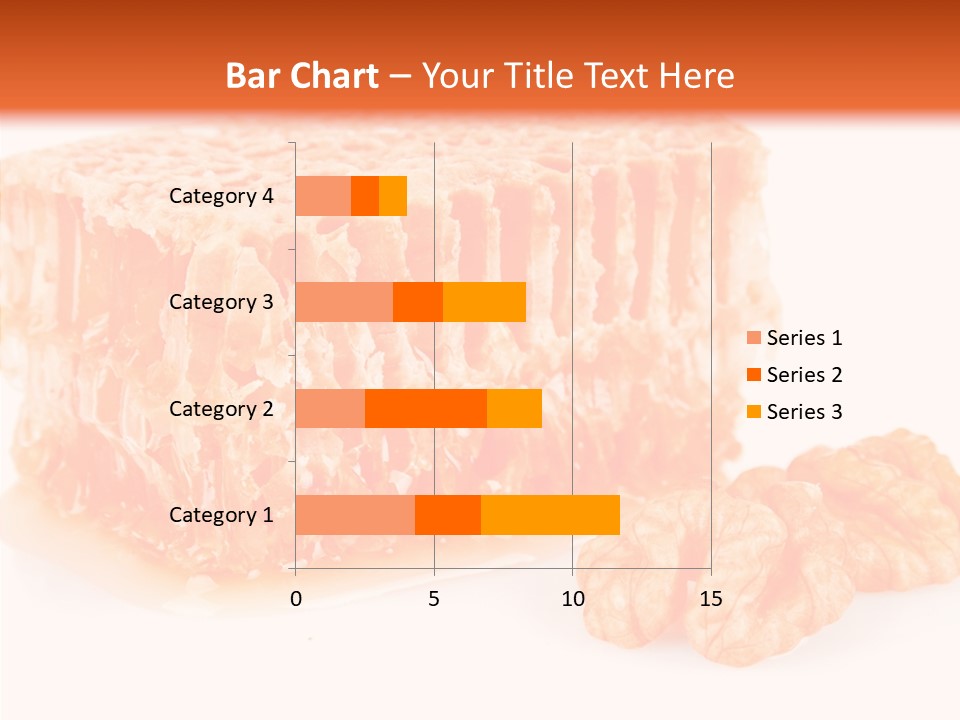 Bar Chart – Your Title Text Here

Category 4
Category 3
Category 2
Category 1

0
5
10
15

Series 1
Series 2
Series 3